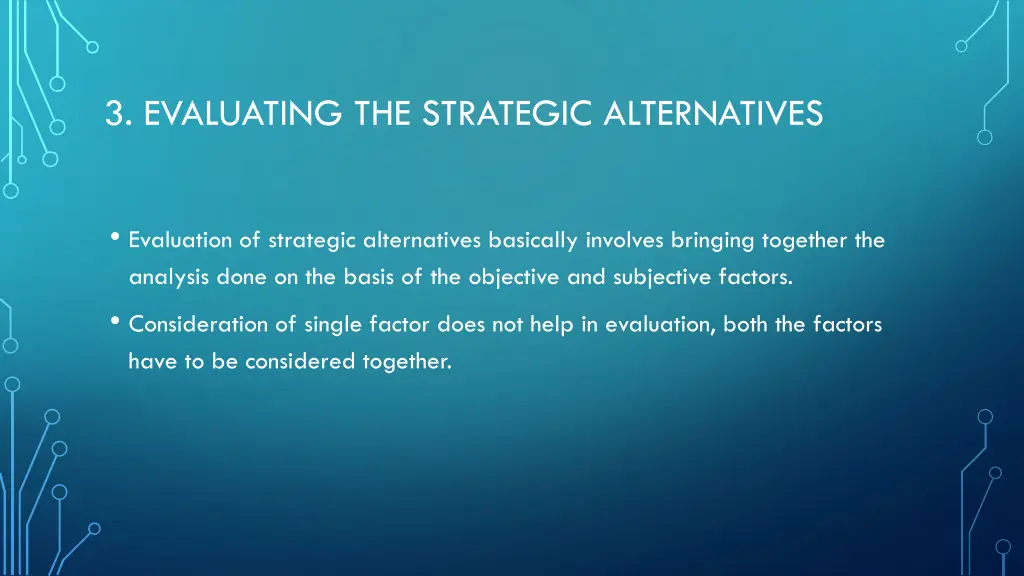 3. EVALUATING THE STRATEGIC ALTERNATIVES

• Evaluation of strategic alternatives basically involves bringing together the analysis done on the basis of the objective and subjective factors.

• Consideration of single factor does not help in evaluation, both the factors have to be considered together.